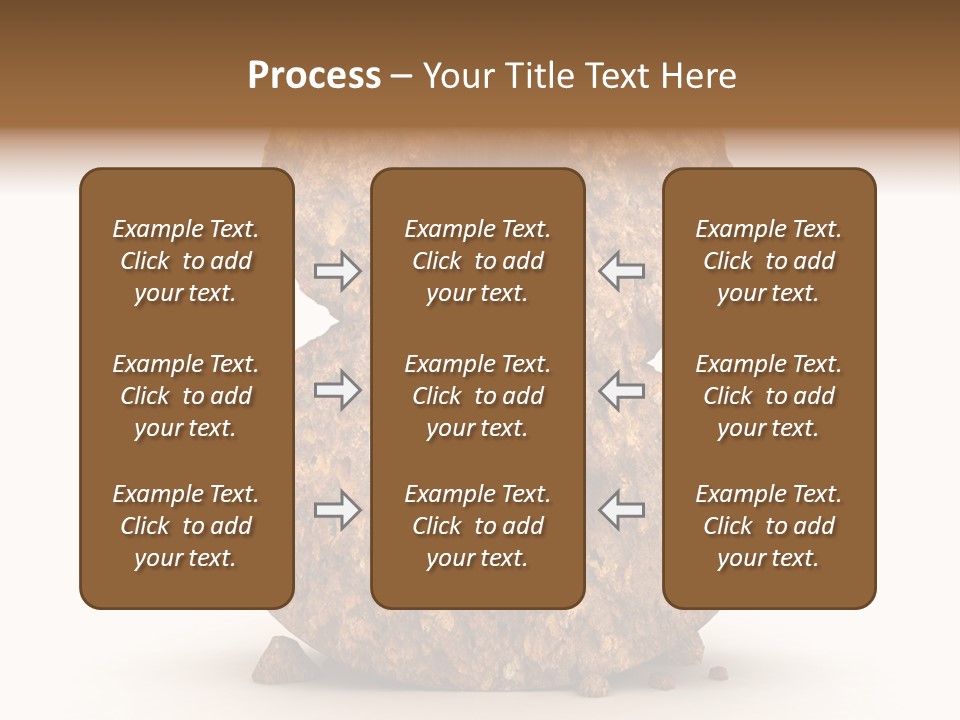 Process – Your Title Text Here

Example Text. Click to add your text.

Example Text. Click to add your text.

Example Text. Click to add your text.

Example Text. Click to add your text.

Example Text. Click to add your text.

Example Text. Click to add your text.

Example Text. Click to add your text.

Example Text. Click to add your text.

Example Text. Click to add your text.